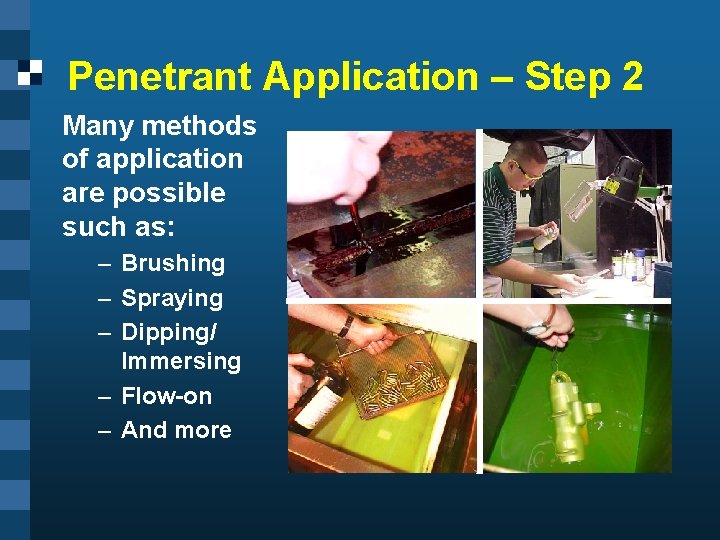 Penetrant Application – Step 2

Many methods of application are possible such as:

– Brushing
– Spraying
– Dipping/ Immersing
– Flow-on
– And more